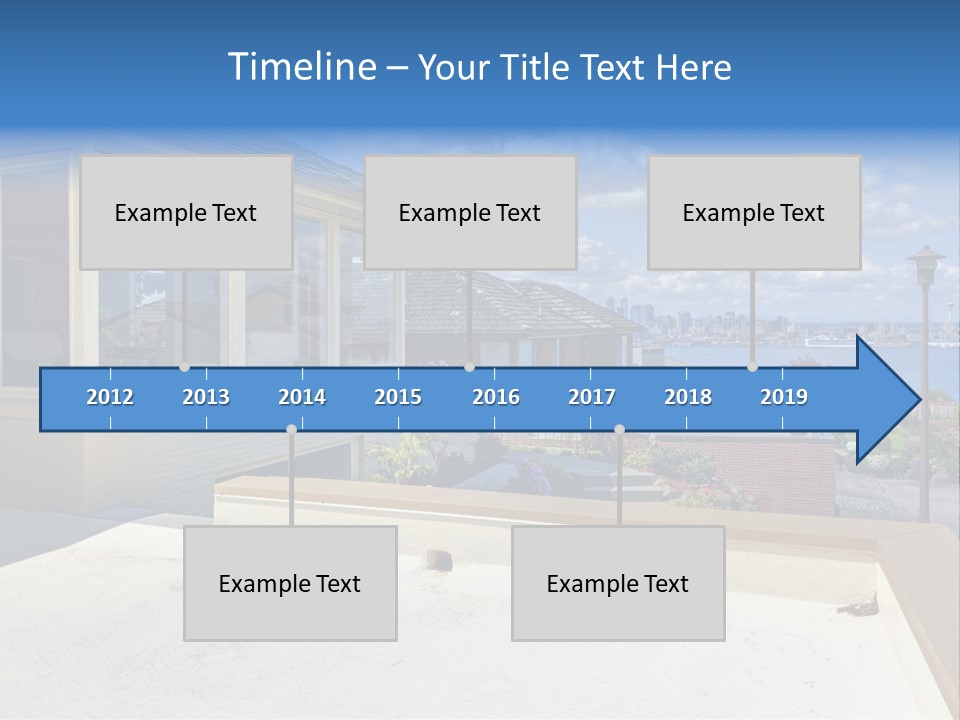 Timeline – Your Title Text Here

Example Text

Example Text

Example Text

2012 2013 2014 2015 2016 2017 2018 2019

Example Text

Example Text